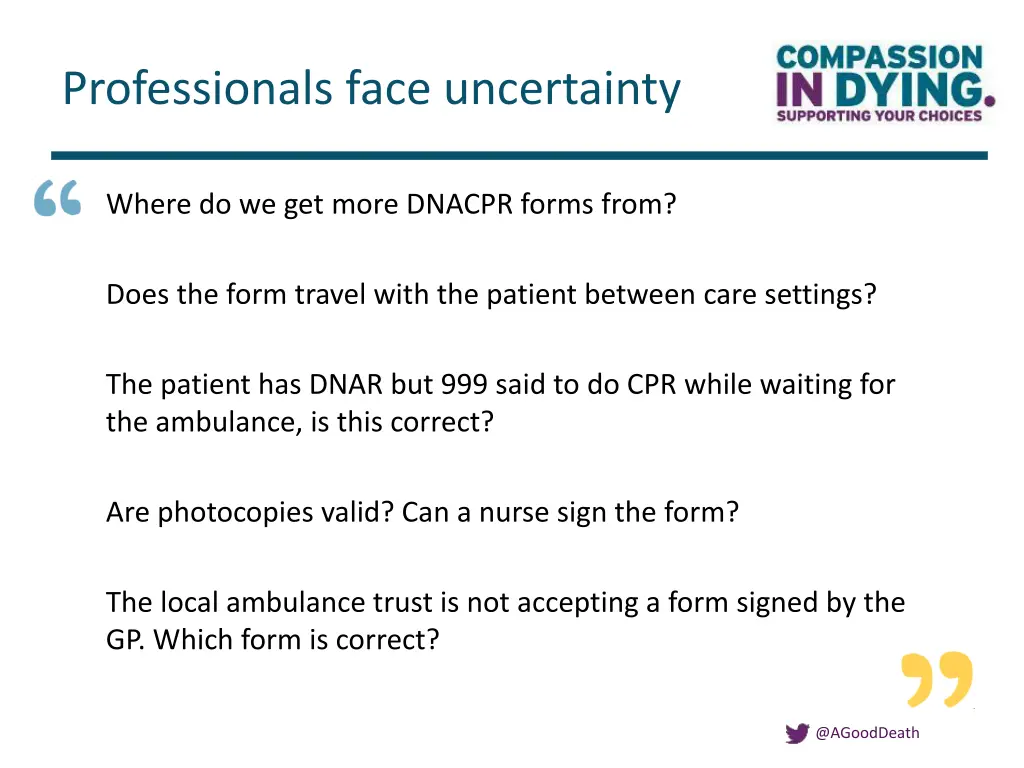 Professionals face uncertainty

COMPASSION
IN DYING.
SUPPORTING YOUR CHOICES

“

Where do we get more DNACPR forms from?

Does the form travel with the patient between care settings?

The patient has DNAR but 999 said to do CPR while waiting for the ambulance, is this correct?

Are photocopies valid? Can a nurse sign the form?

The local ambulance trust is not accepting a form signed by the GP. Which form is correct?

”

@AGoodDeath